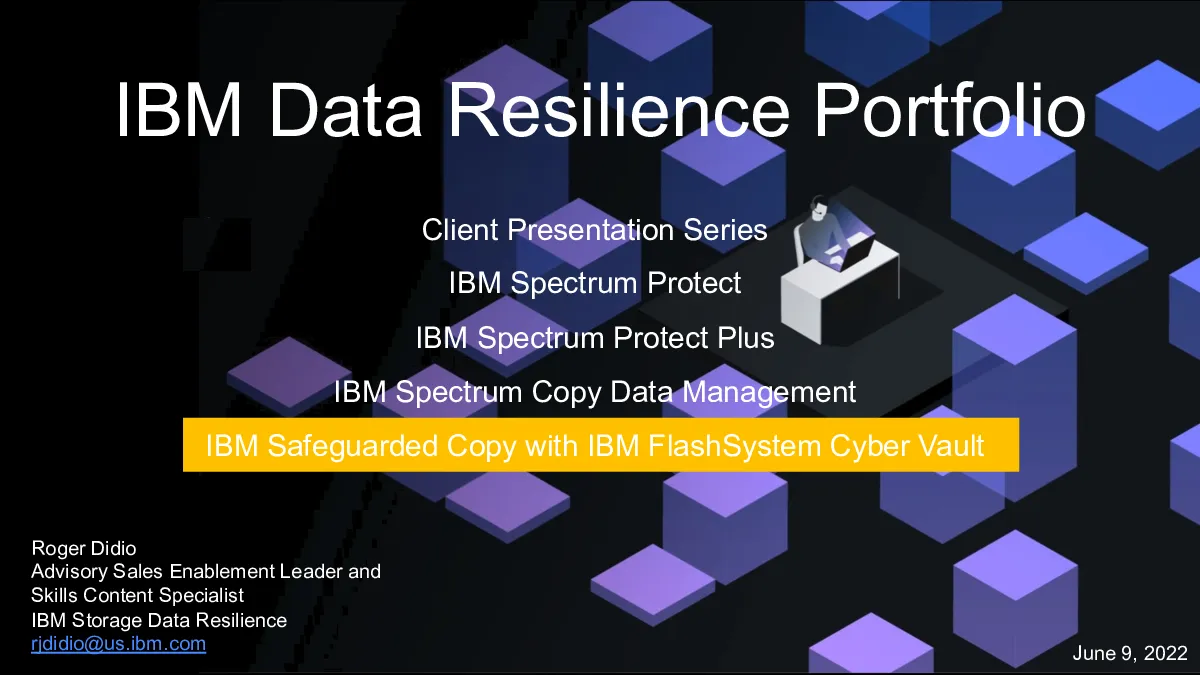 IBM Data Resilience Portfolio

Client Presentation Series

IBM Spectrum Protect

IBM Spectrum Protect Plus

IBM Spectrum Copy Data Management

IBM Safeguarded Copy with IBM FlashSystem Cyber Vault

Roger Didio
Advisory Sales Enablement Leader and
Skills Content Specialist
IBM Storage Data Resilience
rjdidio@us.ibm.com

June 9, 2022